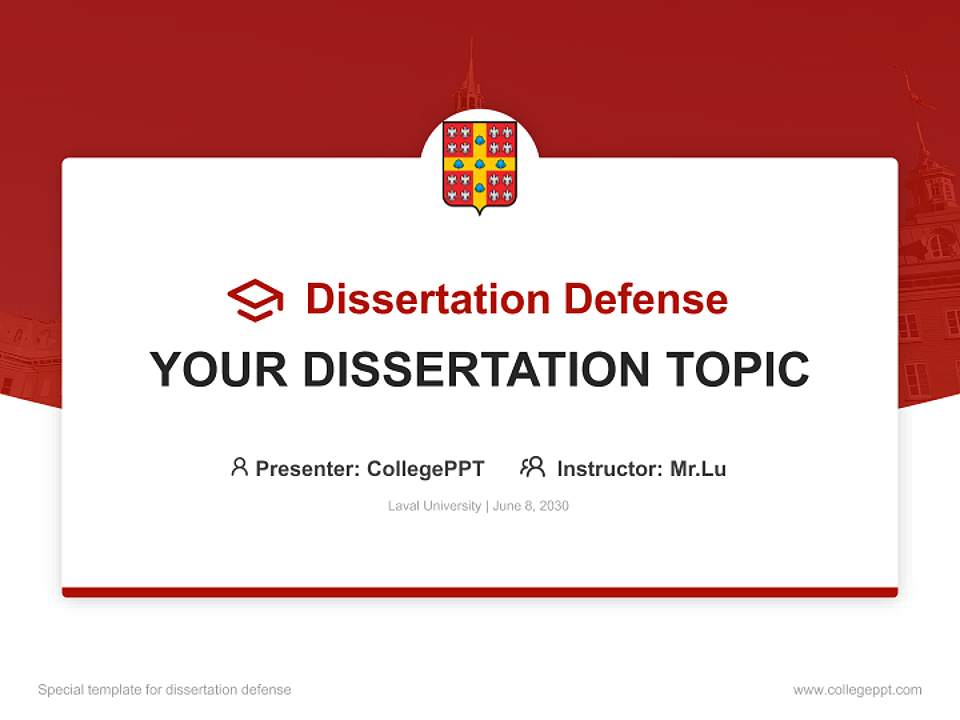 Dissertation Defense

YOUR DISSERTATION TOPIC

Presenter: CollegePPT Instructor: Mr.Lu

Laval University | June 8, 2030

Special template for dissertation defense

www.collegeppt.com